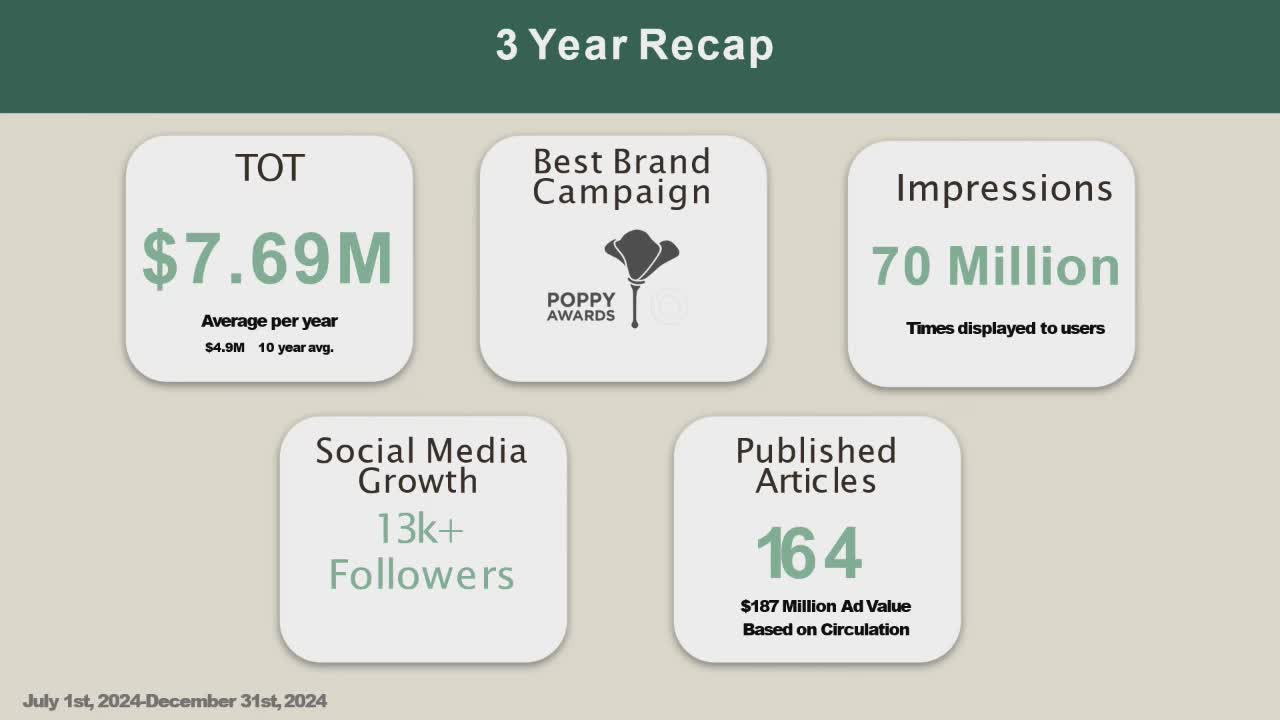 3 Year Recap

TOT

$7.69M

Average per year

$4.9M 10 year avg.

Best Brand Campaign

POPPY AWARDS

Impressions

70 Million

Times displayed to users

Social Media Growth

13k+ Followers

Published Articles

164

$187 Million Ad Value
Based on Circulation

July 1st, 2024-December 31st, 2024